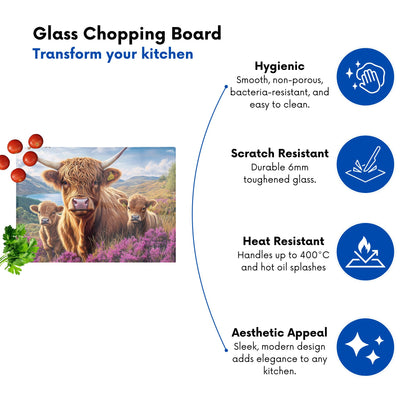 Glass Chopping Board
Transform your kitchen

Hygienic
Smooth, non-porous, bacteria-resistant, and easy to clean.

Scratch Resistant
Durable 6mm toughened glass.

Heat Resistant
Handles up to 400°C and hot oil splashes

Aesthetic Appeal
Sleek, modern design adds elegance to any kitchen.